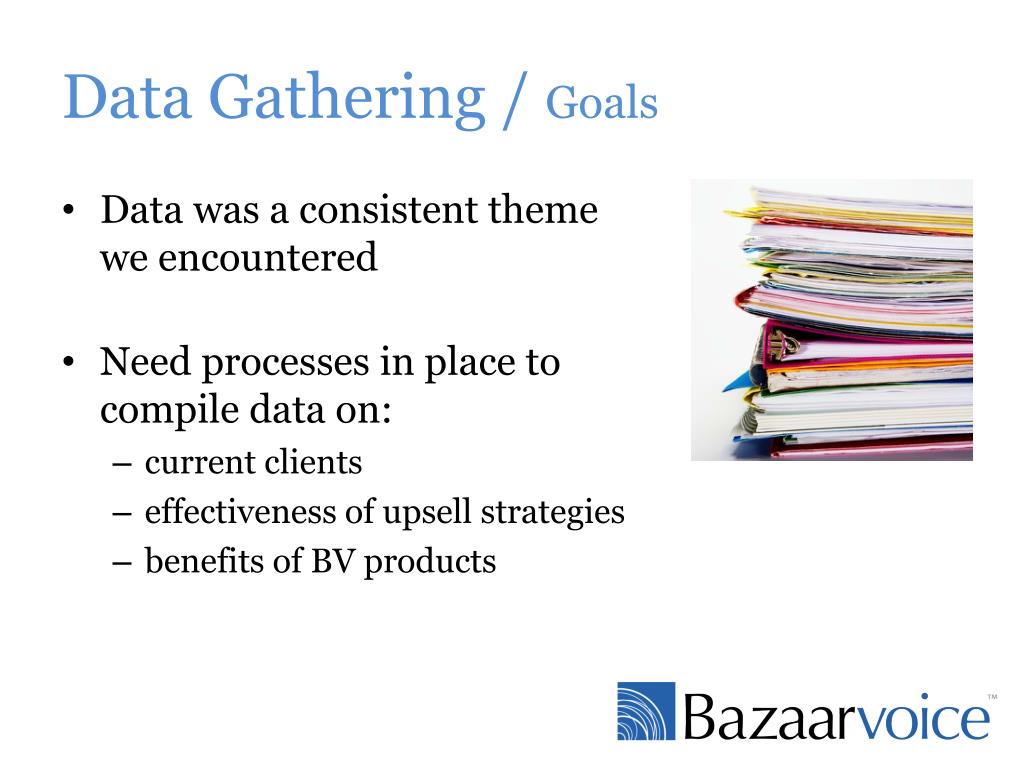 Data Gathering / Goals

• Data was a consistent theme we encountered

• Need processes in place to compile data on:
– current clients
– effectiveness of upsell strategies
– benefits of BV products

Bazaarvoice™